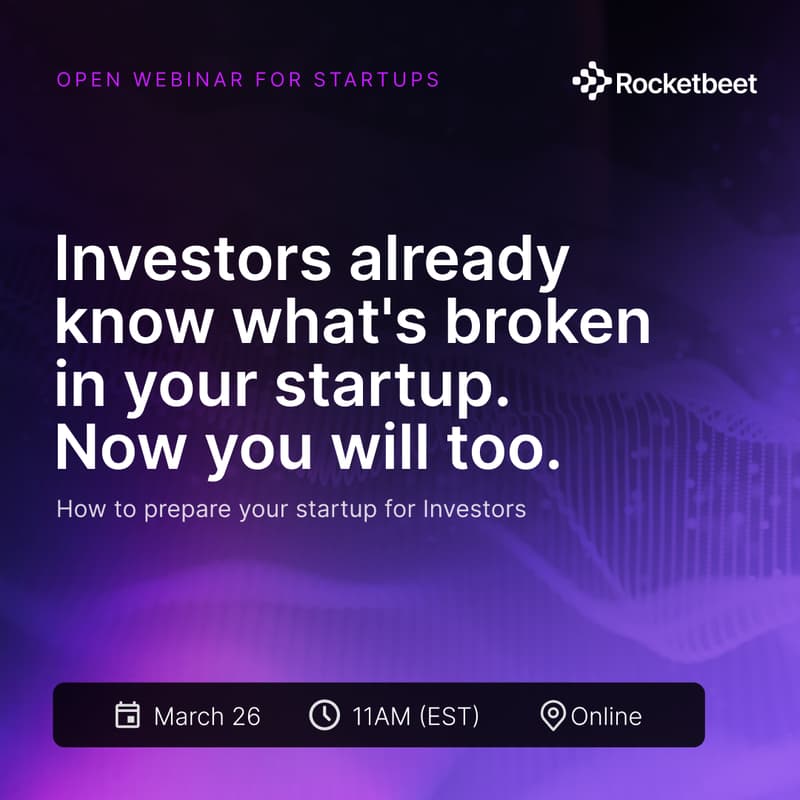 OPEN WEBINAR FOR STARTUPS

Rocketbeet

Investors already know what's broken in your startup. Now you will too.

How to prepare your startup for Investors

March 26 11AM (EST) Online